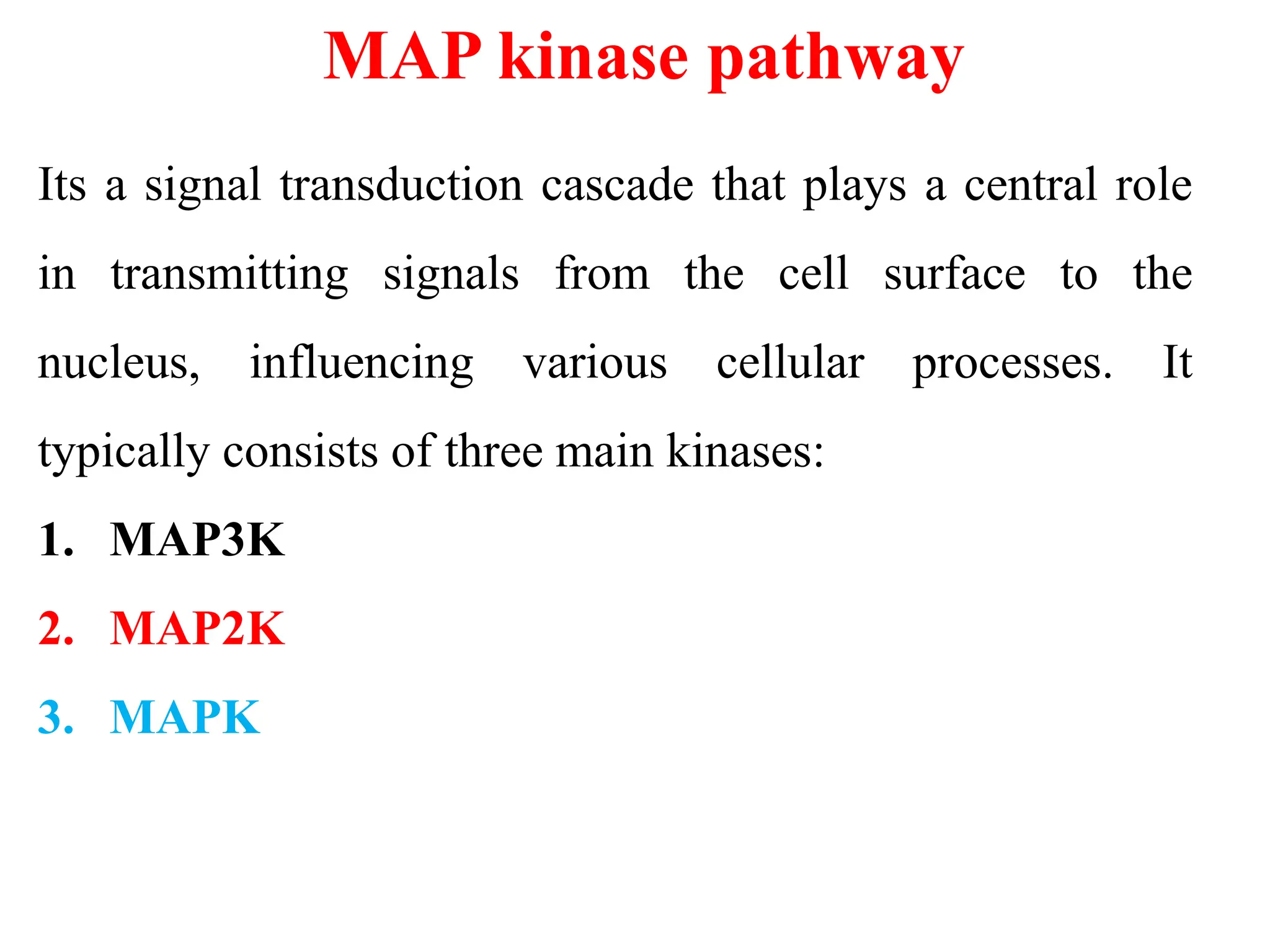 MAP kinase pathway

Its a signal transduction cascade that plays a central role in transmitting signals from the cell surface to the nucleus, influencing various cellular processes. It typically consists of three main kinases:

1. MAP3K
2. MAP2K
3. MAPK